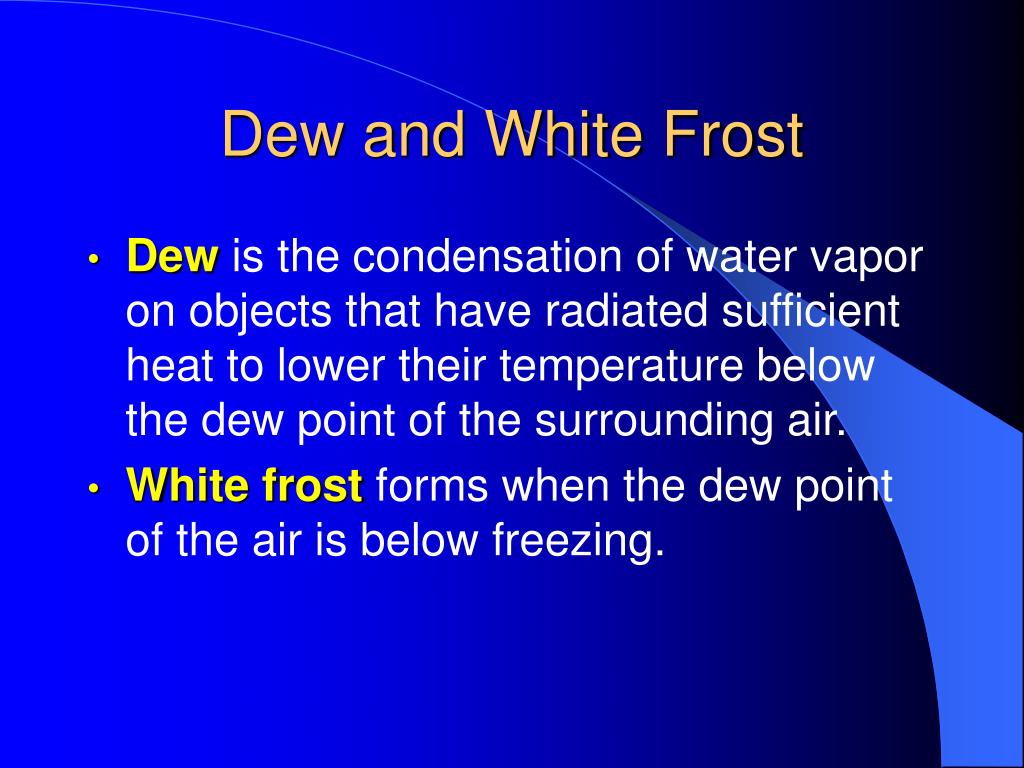 Dew and White Frost

• Dew is the condensation of water vapor on objects that have radiated sufficient heat to lower their temperature below the dew point of the surrounding air.

• White frost forms when the dew point of the air is below freezing.